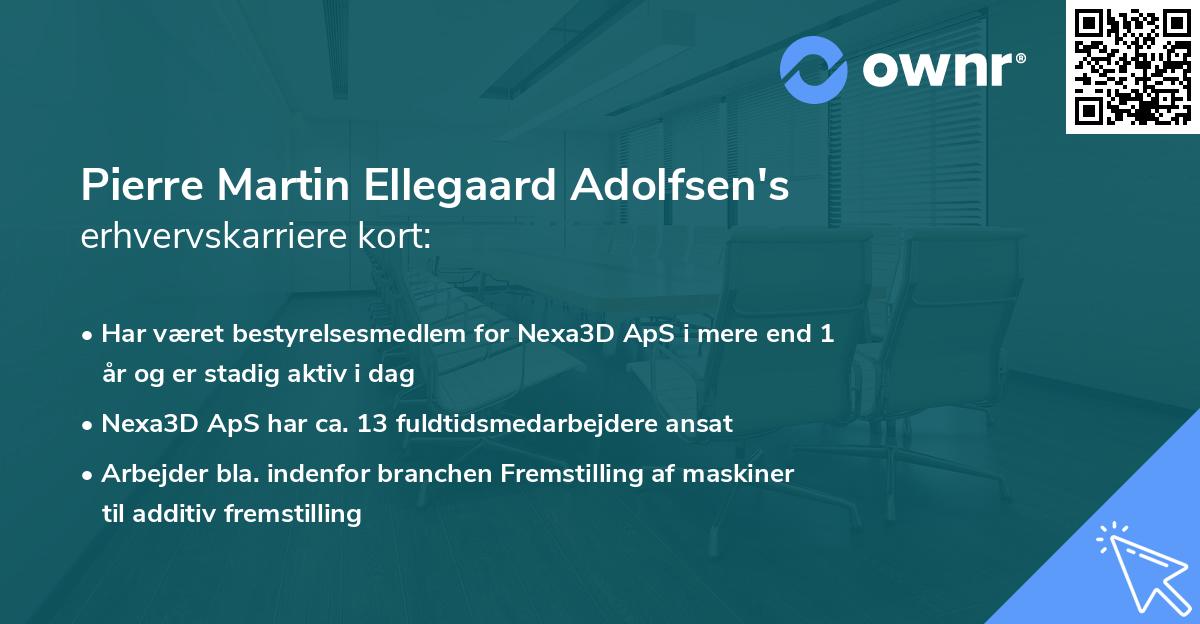 ownr®

Pierre Martin Ellegaard Adolfsen's
erhvervskarriere kort:

• Har været bestyrelsesmedlem for Nexa3D ApS i mere end 1 år og er stadig aktiv i dag
• Nexa3D ApS har ca. 13 fuldtidsmedarbejdere ansat
• Arbejder bla. indenfor branchen Fremstilling af maskiner til additiv fremstilling